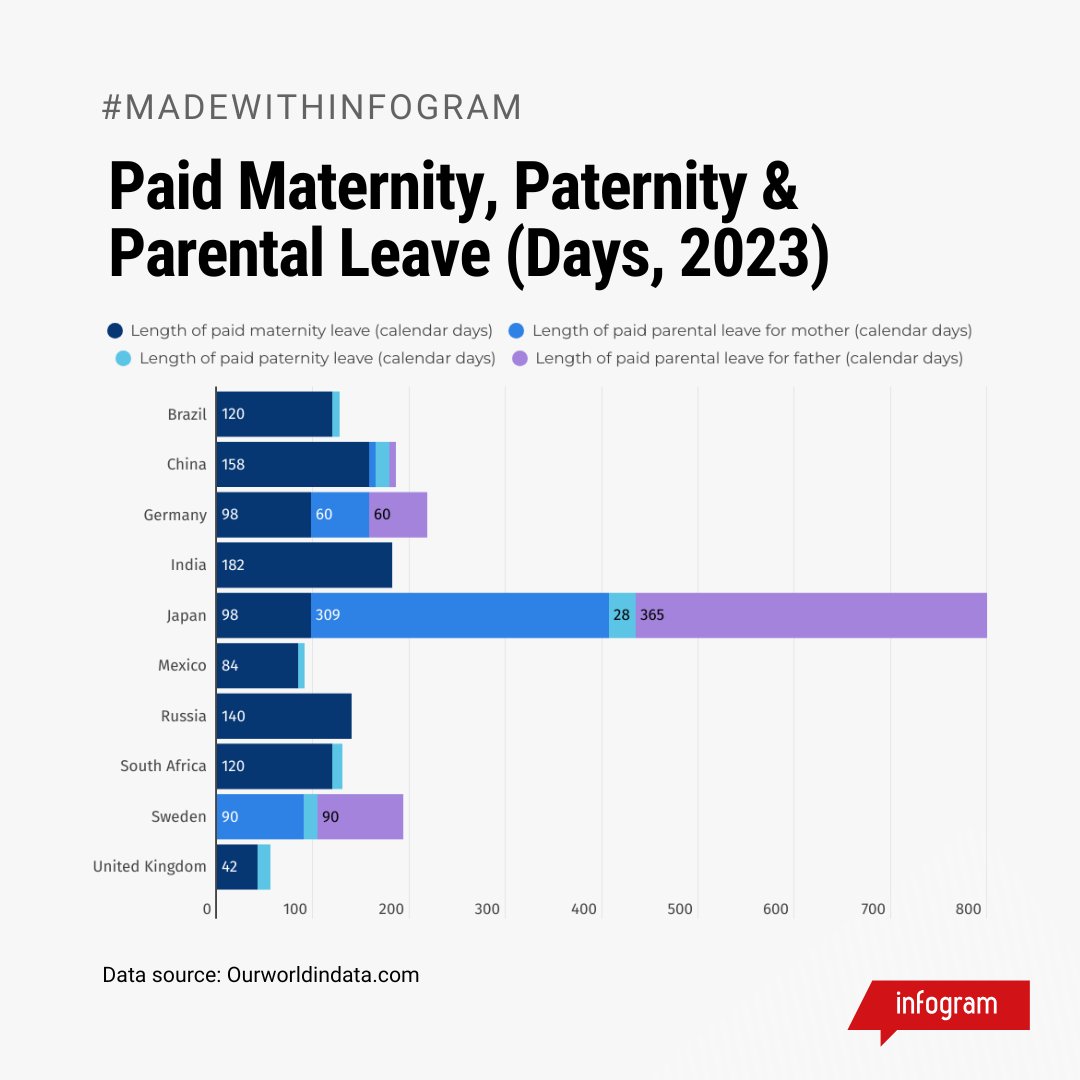 #MADEWITHINFOGRAM

Paid Maternity, Paternity & Parental Leave (Days, 2023)

Length of paid maternity leave (calendar days)
Length of paid parental leave for mother (calendar days)
Length of paid paternity leave (calendar days)
Length of paid parental leave for father (calendar days)

Brazil 120
China 158
Germany 98 60 60
India 182
Japan 98 309 28 365
Mexico 84
Russia 140
South Africa 120
Sweden 90 90
United Kingdom 42

0 100 200 300 400 500 600 700 800

Data source: Ourworldindata.com

infogram